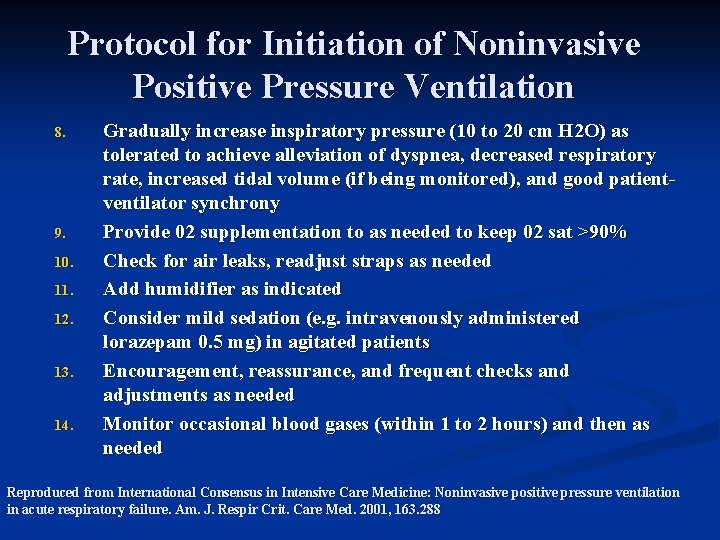 Protocol for Initiation of Noninvasive Positive Pressure Ventilation

8. Gradually increase inspiratory pressure (10 to 20 cm H2O) as tolerated to achieve alleviation of dyspnea, decreased respiratory rate, increased tidal volume (if being monitored), and good patient-ventilator synchrony

9. Provide 02 supplementation to as needed to keep 02 sat >90%

10. Check for air leaks, readjust straps as needed

11. Add humidifier as indicated

12. Consider mild sedation (e.g. intravenously administered lorazepam 0.5 mg) in agitated patients

13. Encouragement, reassurance, and frequent checks and adjustments as needed

14. Monitor occasional blood gases (within 1 to 2 hours) and then as needed

Reproduced from International Consensus in Intensive Care Medicine: Noninvasive positive pressure ventilation in acute respiratory failure. Am. J. Respir Crit. Care Med. 2001, 163.288